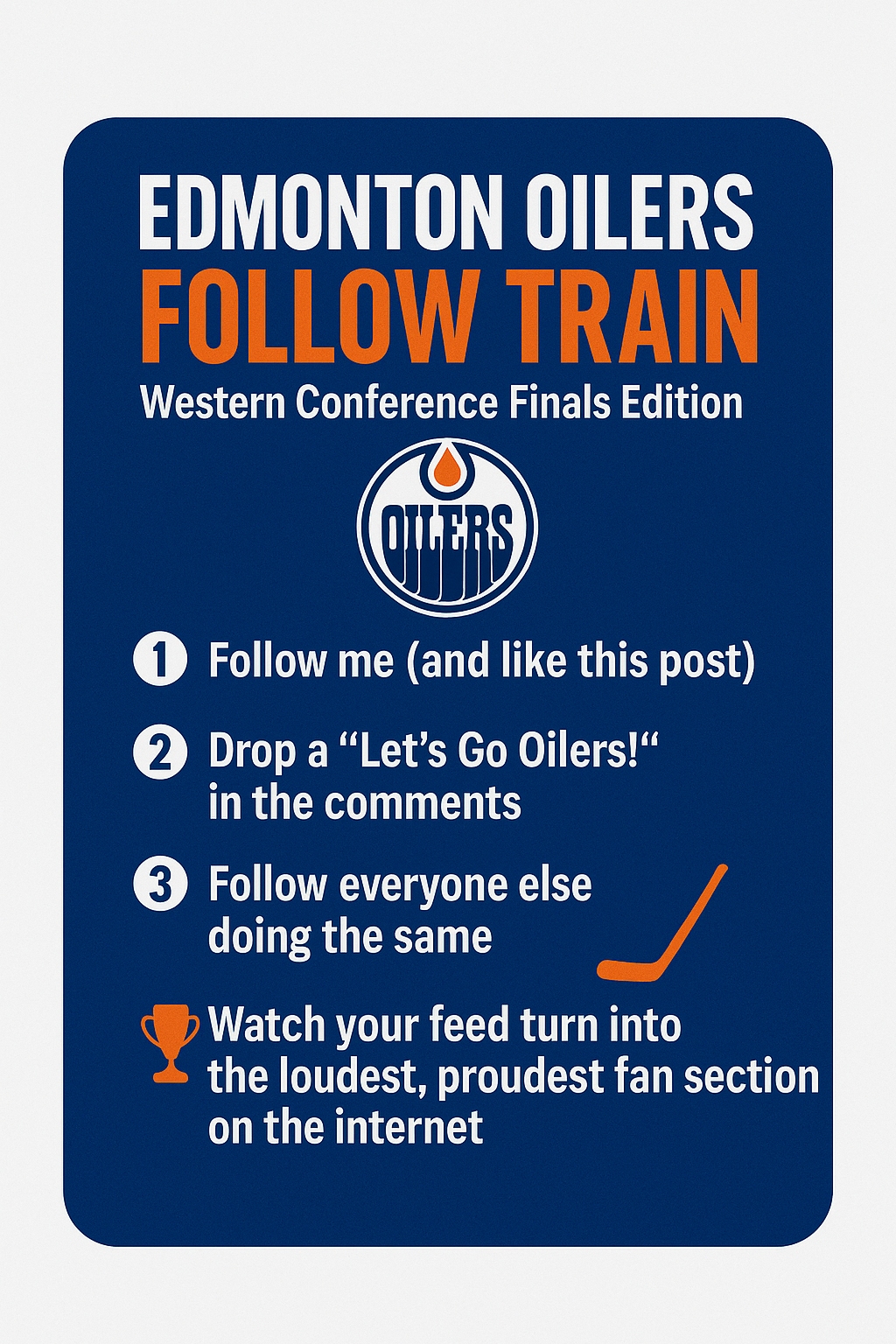 EDMONTON OILERS
FOLLOW TRAIN
Western Conference Finals Edition

OILERS

1 Follow me (and like this post)

2 Drop a “Let’s Go Oilers!“ in the comments

3 Follow everyone else doing the same

Watch your feed turn into the loudest, proudest fan section on the internet